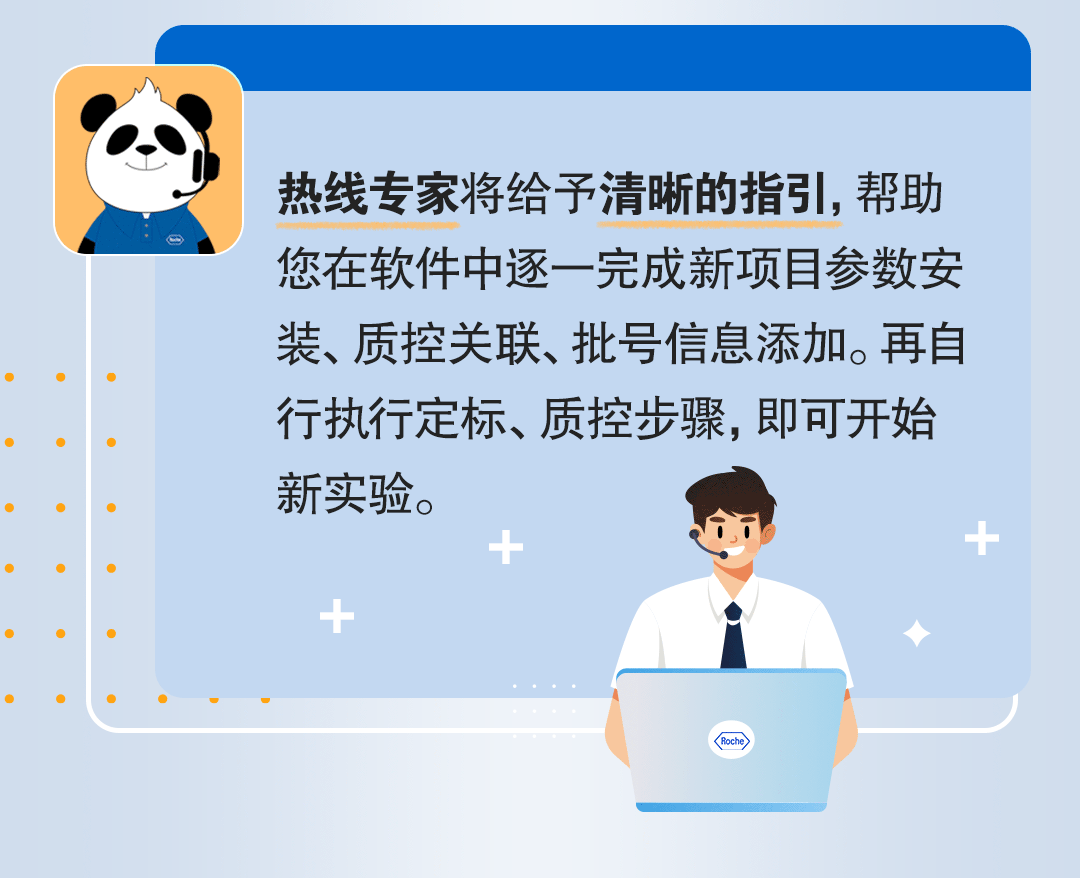 热线专家将给予清晰的指引，帮助您在软件中逐一完成新项目参数安装、质控关联、批号信息添加。再自行执行定标、质控步骤，即可开始新实验。

Roche

Roche